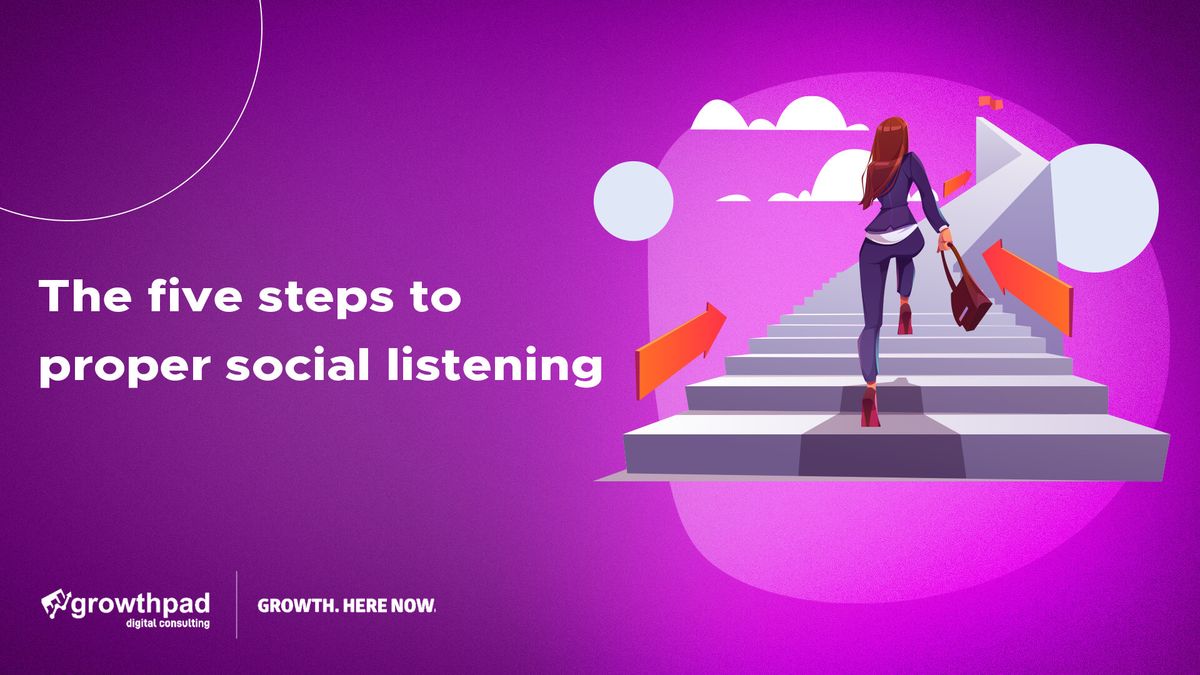 The five steps to proper social listening

growthpad
digital consulting

GROWTH. HERE NOW.